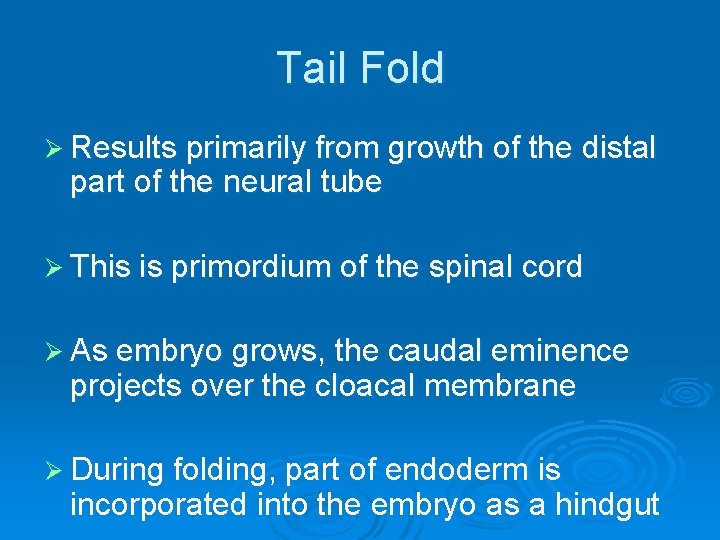 Tail Fold

➢ Results primarily from growth of the distal part of the neural tube

➢ This is primordium of the spinal cord

➢ As embryo grows, the caudal eminence projects over the cloacal membrane

➢ During folding, part of endoderm is incorporated into the embryo as a hindgut